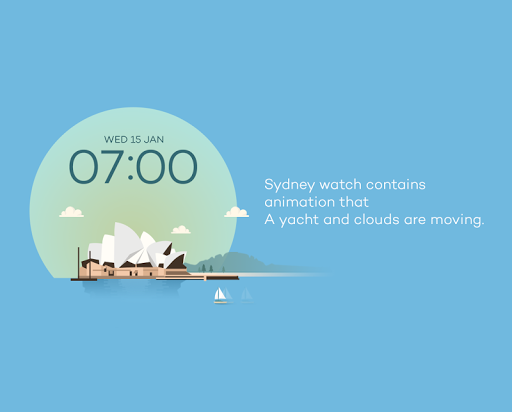 WED 15 JAN
07:00

Sydney watch contains animation that
A yacht and clouds are moving.